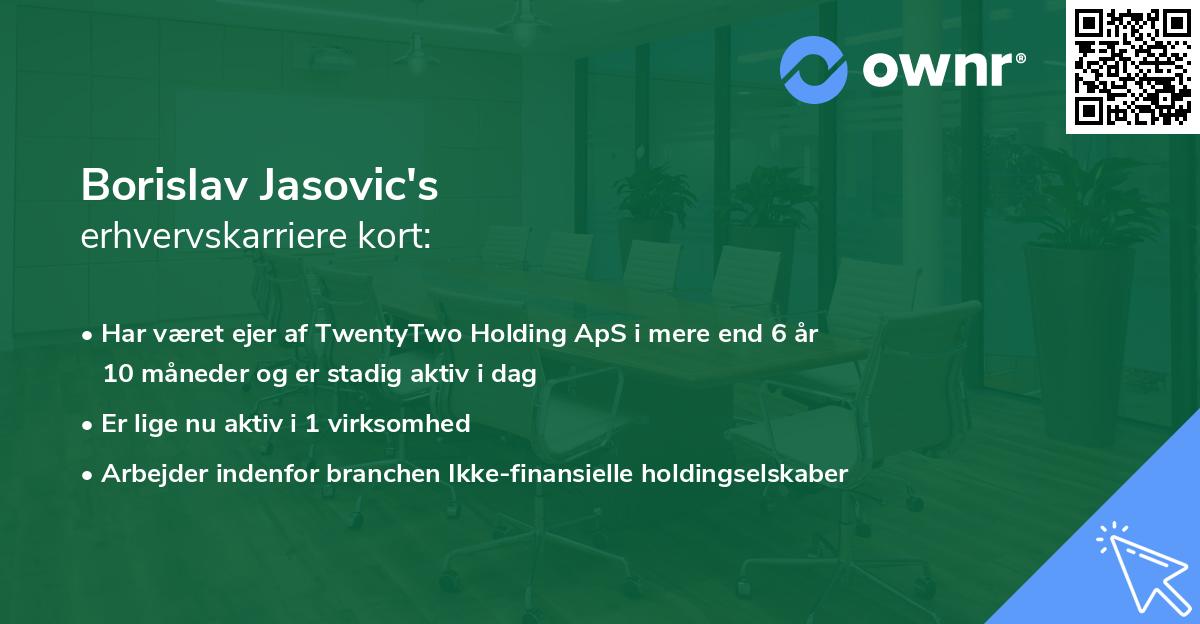 ownr®

Borislav Jasovic's
erhvervskarriere kort:

• Har været ejer af TwentyTwo Holding ApS i mere end 6 år 10 måneder og er stadig aktiv i dag

• Er lige nu aktiv i 1 virksomhed

• Arbejder indenfor branchen Ikke-finansielle holdingselskaber